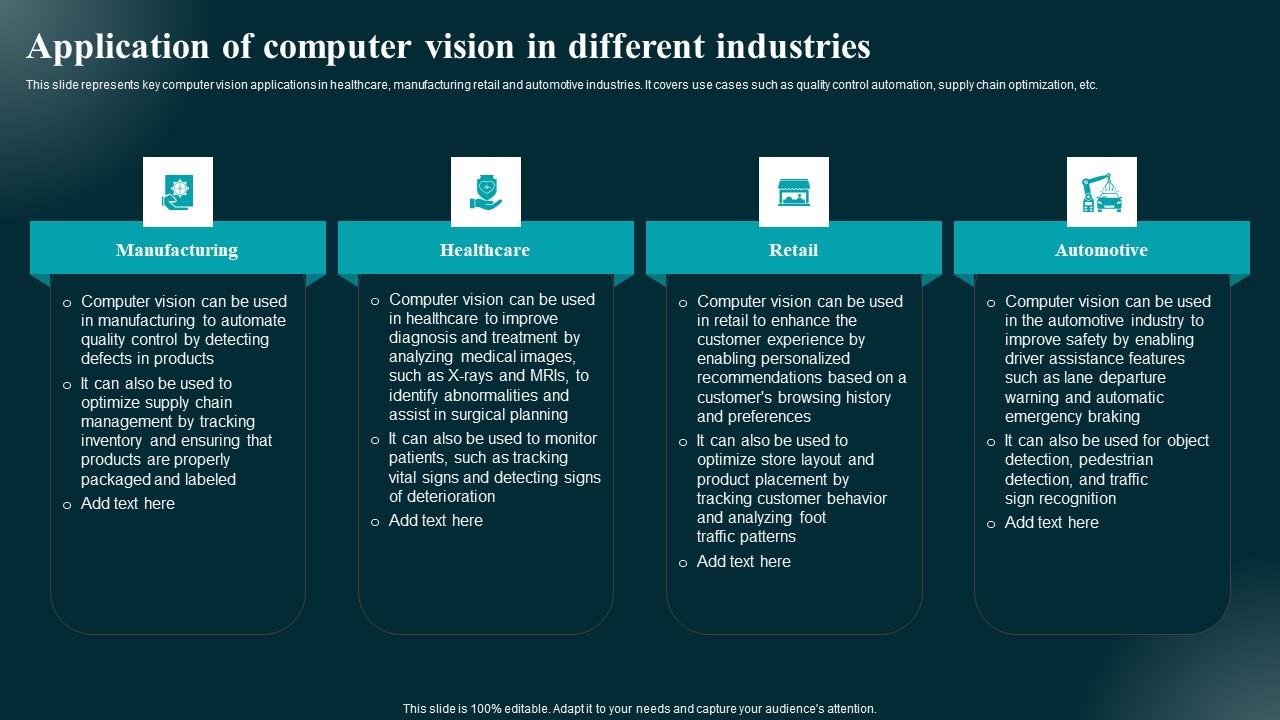 Application of computer vision in different industries

This slide represents key computer vision applications in healthcare, manufacturing retail and automotive industries. It covers use cases such as quality control automation, supply chain optimization, etc.

Manufacturing

o Computer vision can be used in manufacturing to automate quality control by detecting defects in products
o It can also be used to optimize supply chain management by tracking inventory and ensuring that products are properly packaged and labeled
o Add text here

Healthcare

o Computer vision can be used in healthcare to improve diagnosis and treatment by analyzing medical images, such as X-rays and MRIs, to identify abnormalities and assist in surgical planning
o It can also be used to monitor patients, such as tracking vital signs and detecting signs of deterioration
o Add text here

Retail

o Computer vision can be used in retail to enhance the customer experience by enabling personalized recommendations based on a customer's browsing history and preferences
o It can also be used to optimize store layout and product placement by tracking customer behavior and analyzing foot traffic patterns
o Add text here

Automotive

o Computer vision can be used in the automotive industry to improve safety by enabling driver assistance features such as lane departure warning and automatic emergency braking
o It can also be used for object detection, pedestrian detection, and traffic sign recognition
o Add text here

This slide is 100% editable. Adapt it to your needs and capture your audience's attention.